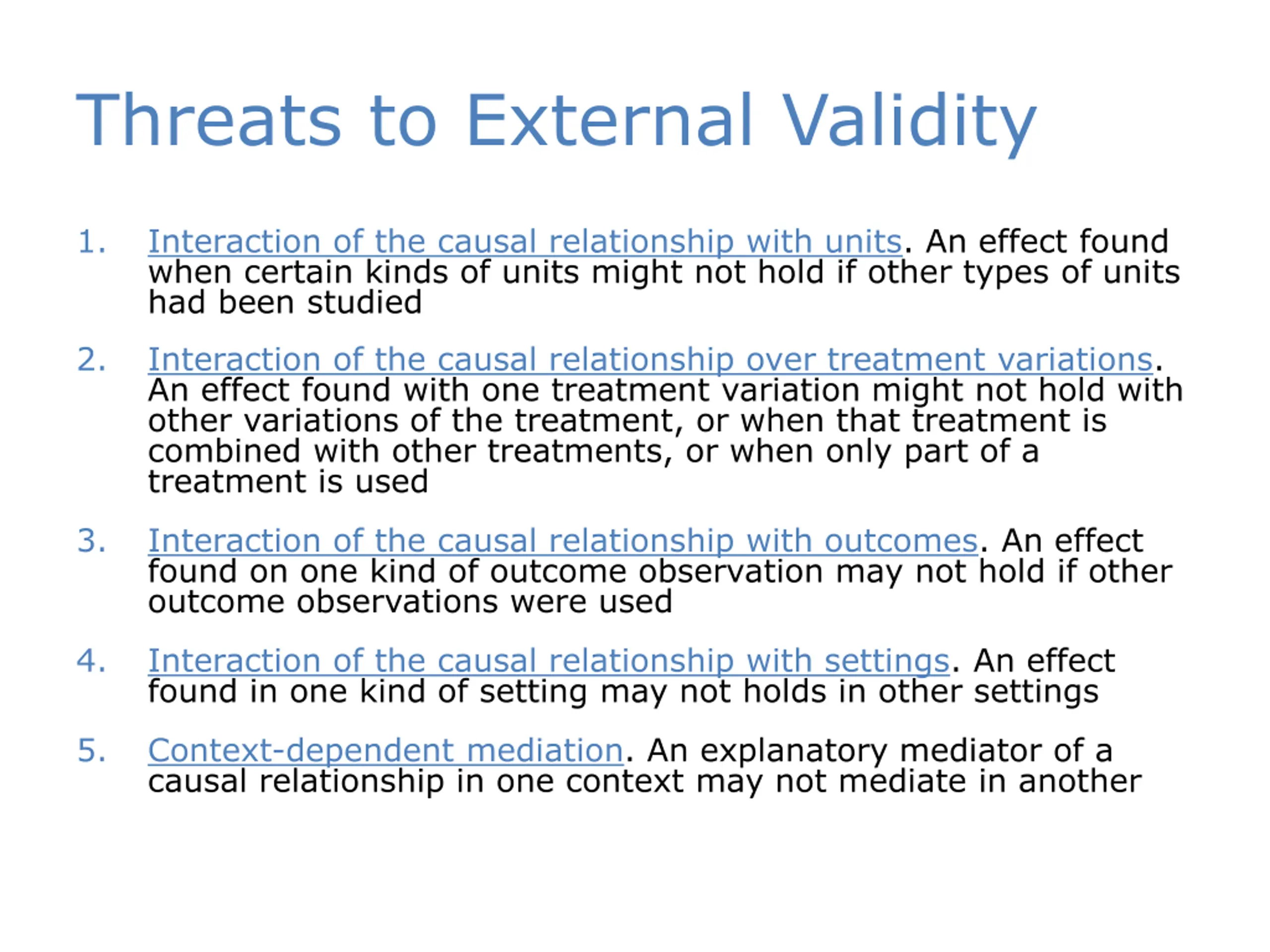 Threats to External Validity

1. Interaction of the causal relationship with units. An effect found when certain kinds of units might not hold if other types of units had been studied

2. Interaction of the causal relationship over treatment variations. An effect found with one treatment variation might not hold with other variations of the treatment, or when that treatment is combined with other treatments, or when only part of a treatment is used

3. Interaction of the causal relationship with outcomes. An effect found on one kind of outcome observation may not hold if other outcome observations were used

4. Interaction of the causal relationship with settings. An effect found in one kind of setting may not holds in other settings

5. Context-dependent mediation. An explanatory mediator of a causal relationship in one context may not mediate in another